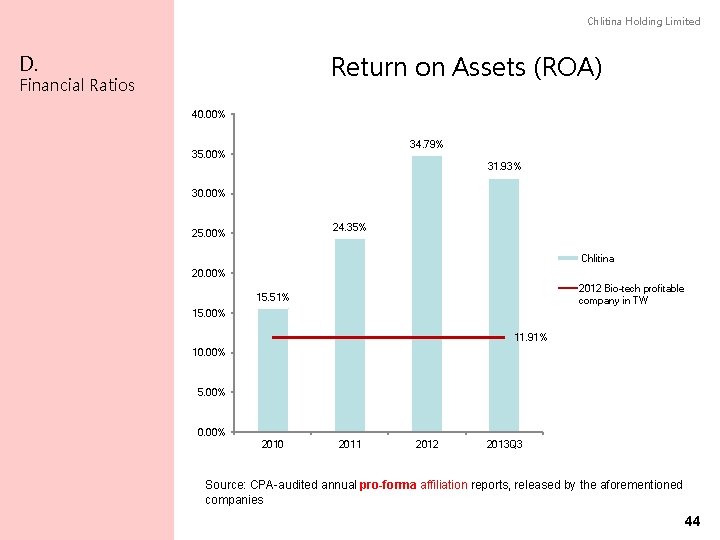 Chlitina Holding Limited

D.
Financial Ratios

Return on Assets (ROA)

40.00%
35.00%
30.00%
25.00%
20.00%
15.00%
10.00%
5.00%
0.00%

15.51%
24.35%
34.79%
31.93%
11.91%

2010
2011
2012
2013Q3

Chlitina
2012 Bio-tech profitable company in TW

Source: CPA-audited annual pro-forma affiliation reports, released by the aforementioned companies

44